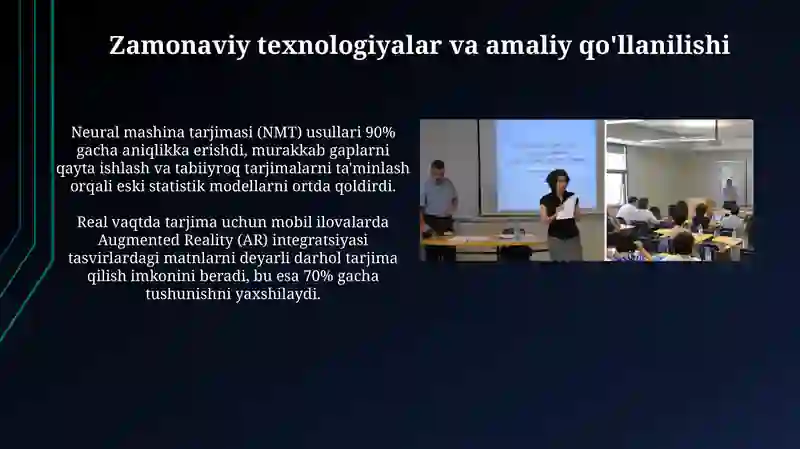 Zamonaviy texnologiyalar va amaliy qo'llanilishi

Neural mashina tarjimasi (NMT) usullari 90% gacha aniqlikka erishdi, murakkab gaplarni qayta ishlash va tabiiyroq tarjimalarni ta'minlash orqali eski statistik modellarni ortda qoldirdi.

Real vaqtda tarjima uchun mobil ilovalarda Augmented Reality (AR) integratsiyasi tasvirlardagi matnlarni deyarli darhol tarjima qilish imkonini beradi, bu esa 70% gacha tushunishni yaxshilaydi.